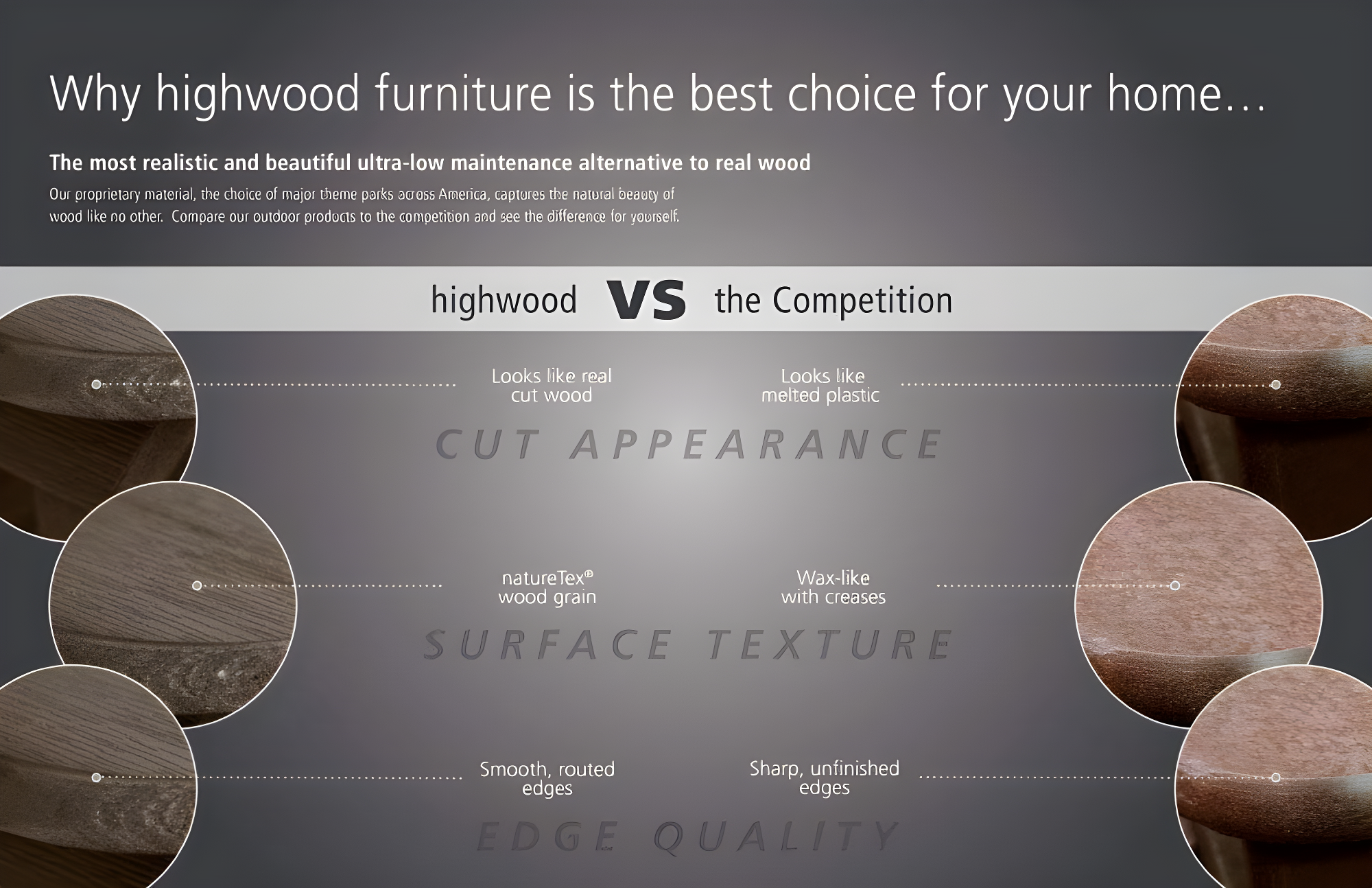 Why highwood furniture is the best choice for your home…

The most realistic and beautiful ultra-low maintenance alternative to real wood

Our proprietary material, the choice of major theme parks across America, captures the natural beauty of wood like no other. Compare our outdoor products to the competition and see the difference for yourself.

highwood VS the Competition

Looks like real cut wood

Looks like melted plastic

CUT APPEARANCE

natureTex® wood grain

Wax-like with creases

SURFACE TEXTURE

Smooth, routed edges

Sharp, unfinished edges

EDGE QUALITY